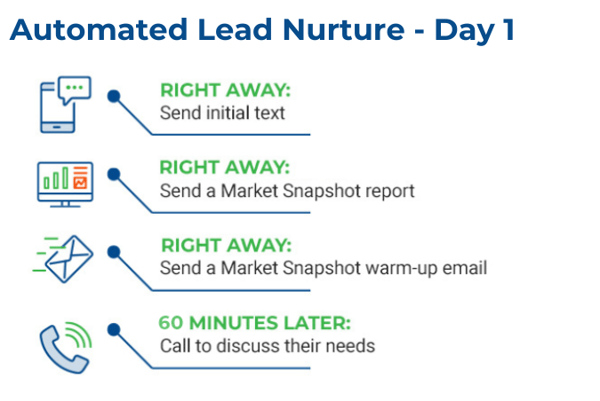 Automated Lead Nurture - Day 1

RIGHT AWAY:
Send initial text

RIGHT AWAY:
Send a Market Snapshot report

RIGHT AWAY:
Send a Market Snapshot warm-up email

60 MINUTES LATER:
Call to discuss their needs